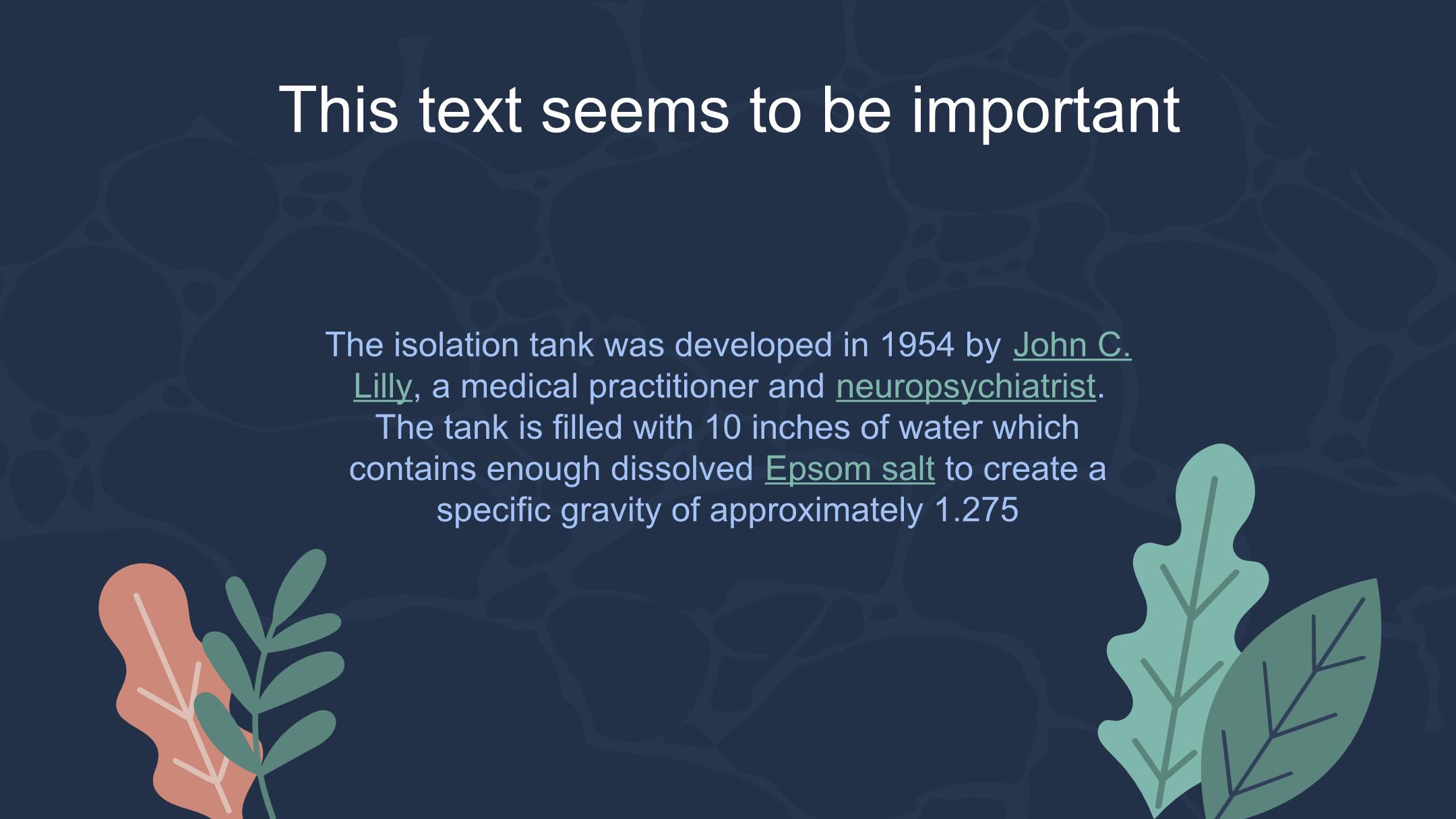 This text seems to be important

The isolation tank was developed in 1954 by John C. Lilly, a medical practitioner and neuropsychiatrist. The tank is filled with 10 inches of water which contains enough dissolved Epsom salt to create a specific gravity of approximately 1.275